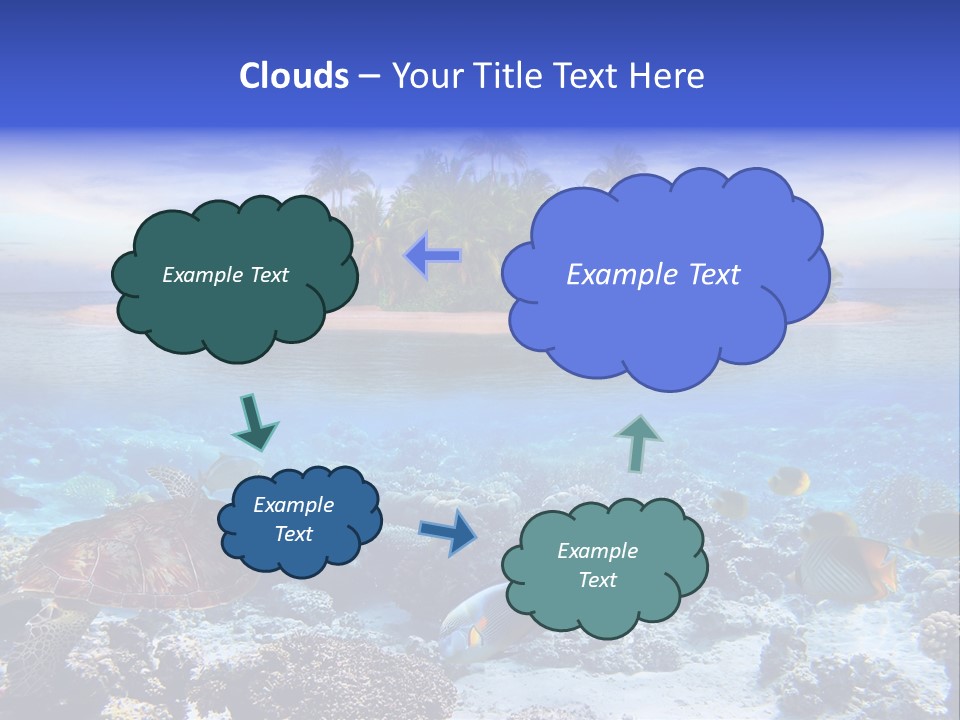 Clouds – Your Title Text Here

Example Text

Example Text

Example Text

Example Text